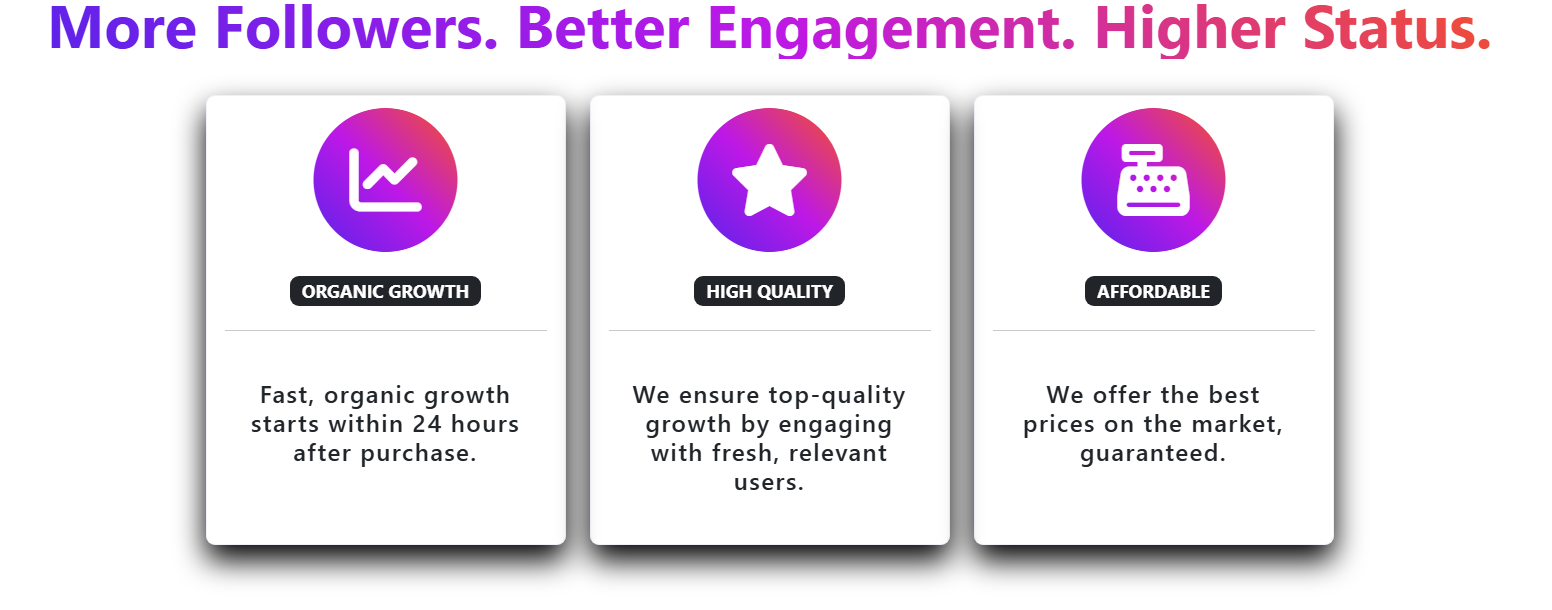 More Followers. Better Engagement. Higher Status.

ORGANIC GROWTH

Fast, organic growth starts within 24 hours after purchase.

HIGH QUALITY

We ensure top-quality growth by engaging with fresh, relevant users.

AFFORDABLE

We offer the best prices on the market, guaranteed.